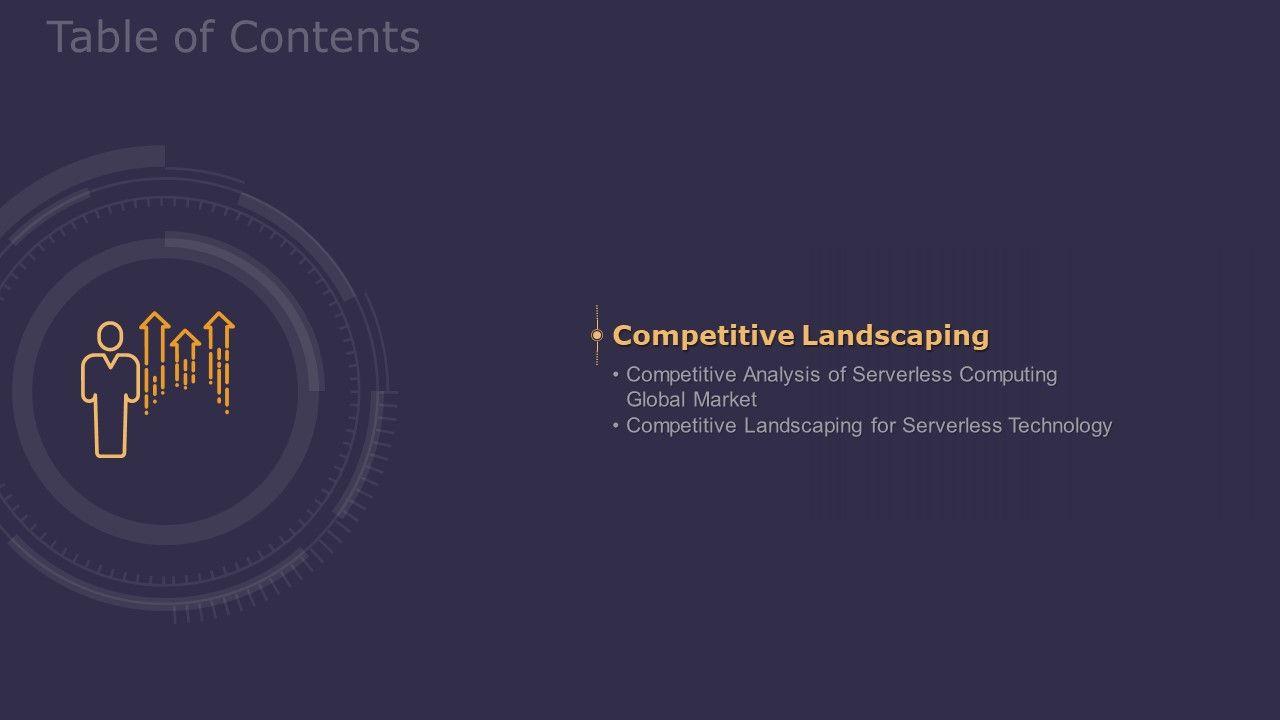 Table of Contents

Competitive Landscaping

• Competitive Analysis of Serverless Computing Global Market
• Competitive Landscaping for Serverless Technology